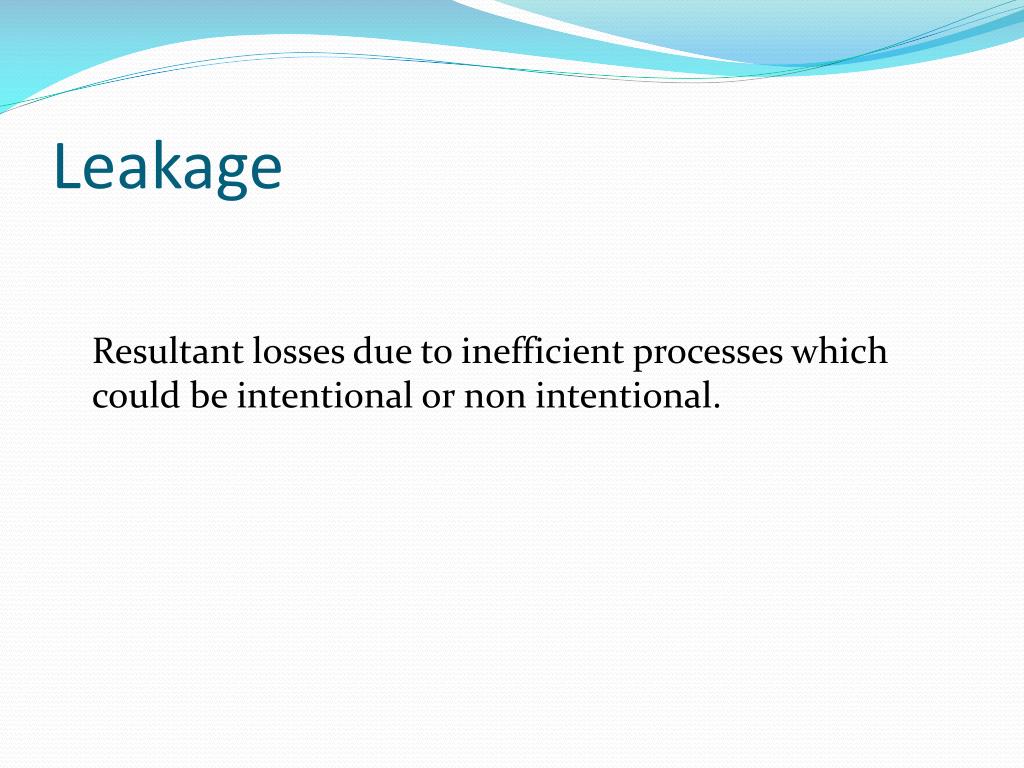 Leakage

Resultant losses due to inefficient processes which could be intentional or non intentional.